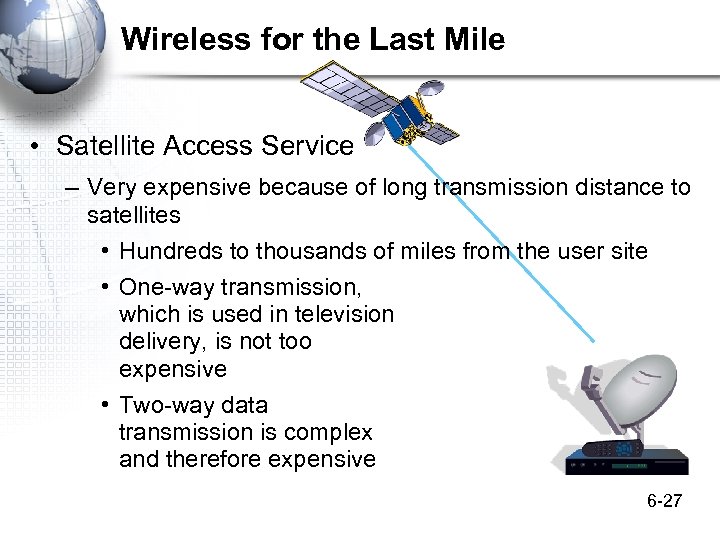 Wireless for the Last Mile

• Satellite Access Service

– Very expensive because of long transmission distance to satellites

• Hundreds to thousands of miles from the user site

• One-way transmission, which is used in television delivery, is not too expensive

• Two-way data transmission is complex and therefore expensive

6-27